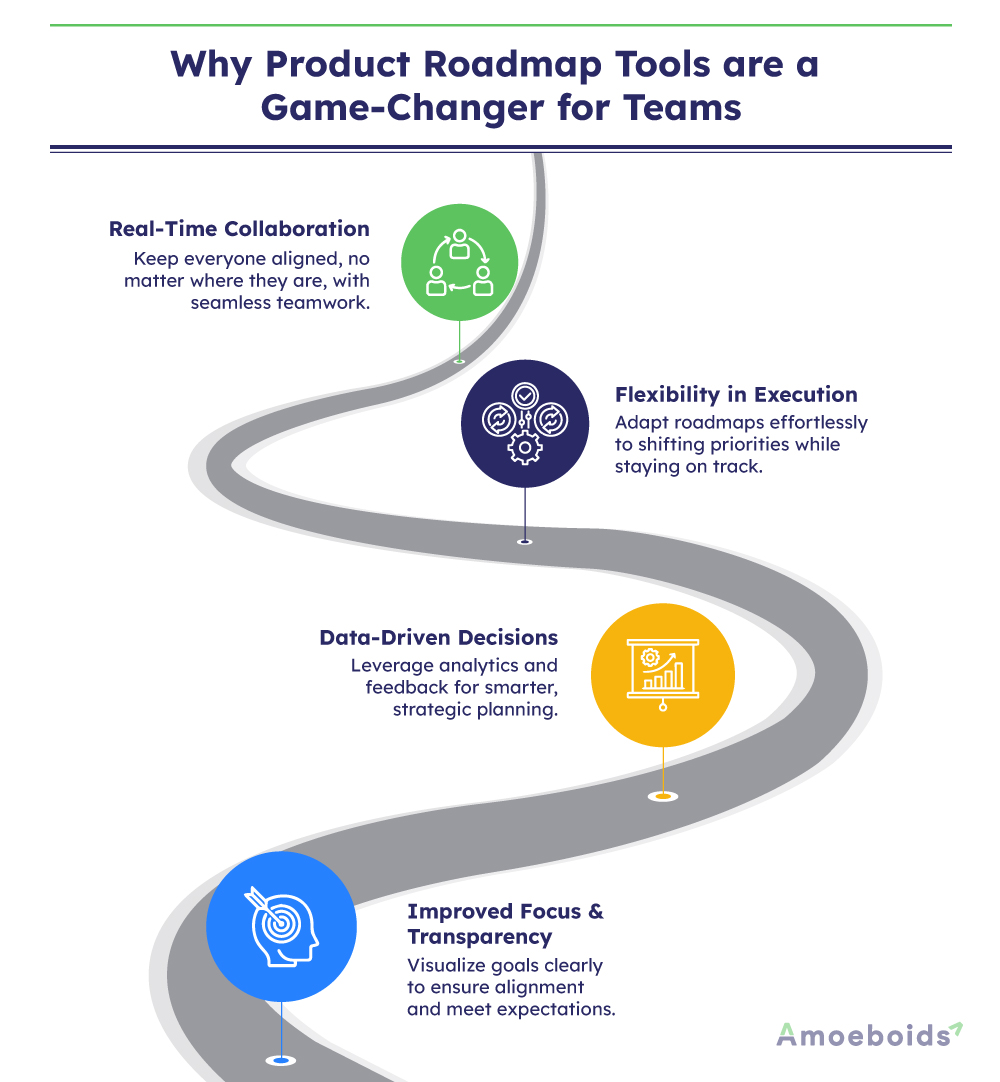 Why Product Roadmap Tools are a Game-Changer for Teams

Real-Time Collaboration
Keep everyone aligned, no matter where they are, with seamless teamwork.

Flexibility in Execution
Adapt roadmaps effortlessly to shifting priorities while staying on track.

Data-Driven Decisions
Leverage analytics and feedback for smarter, strategic planning.

Improved Focus & Transparency
Visualize goals clearly to ensure alignment and meet expectations.

Amoeboids